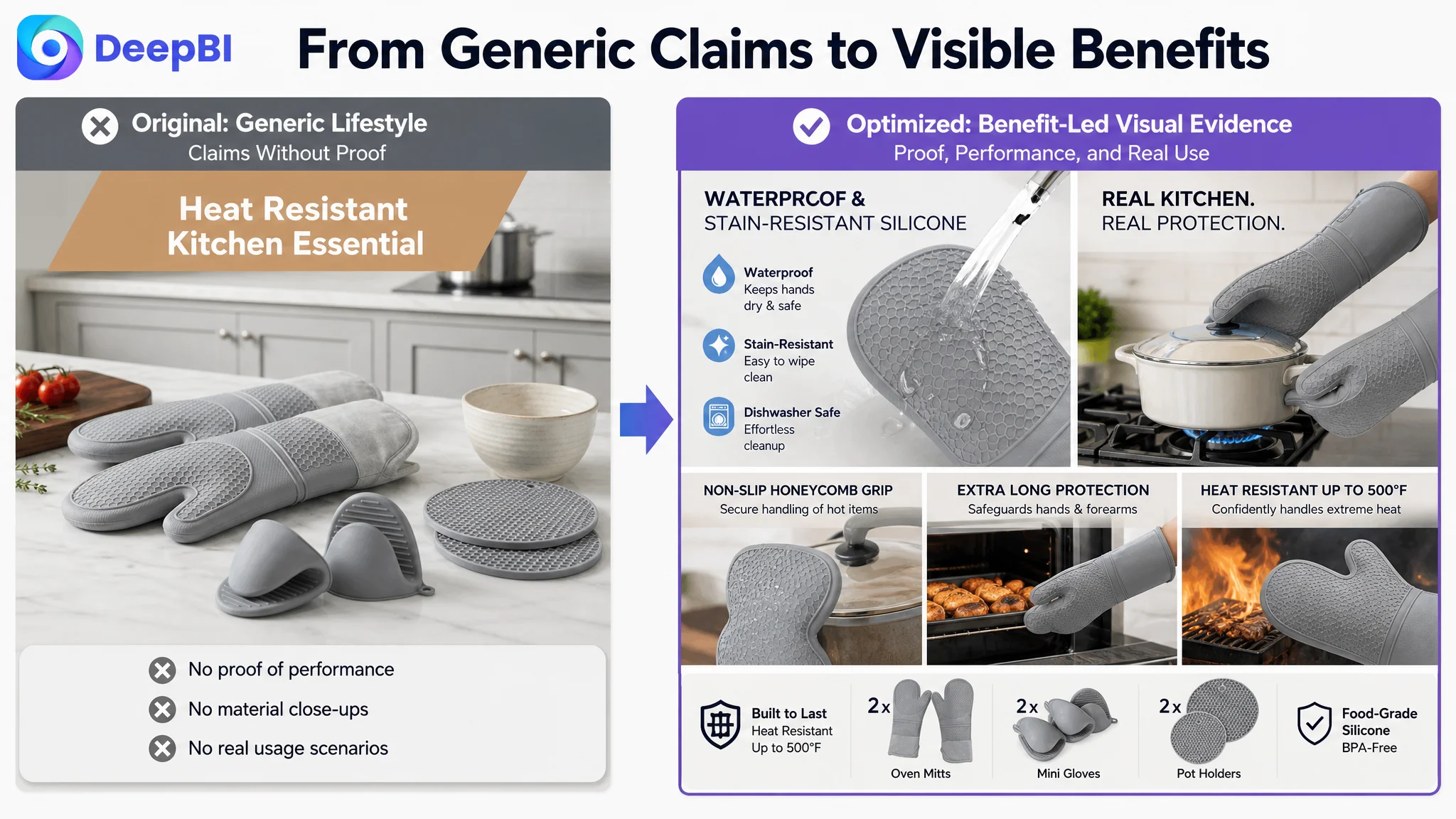 DeepBI

From Generic Claims to Visible Benefits

Original: Generic Lifestyle
Claims Without Proof

Heat Resistant Kitchen Essential

No proof of performance
No material close-ups
No real usage scenarios

Optimized: Benefit-Led Visual Evidence
Proof, Performance, and Real Use

WATERPRCOF & STAIN-RESISTANT SILICONE

Waterproof
Keeps hands dry & safe

Stain-Resistant
Easy to wipe clean

Dishwasher Safe
Effortless cleanup

REAL KITCHEN. REAL PROTECTION.

NON-SLIP HONEYCOMB GRIP
Secure handling of hot items

EXTRA LONG PROTECTION
Safeguards hands & forearms

HEAT RESISTANT UP TO 500°F
Confidently handles extreme heat

Built to Last
Heat Resistant
Up to 500°F

2x
Oven Mitts

2x
Mini Gloves

2x
Pot Holders

Food-Grade Silicone
BPA-Free